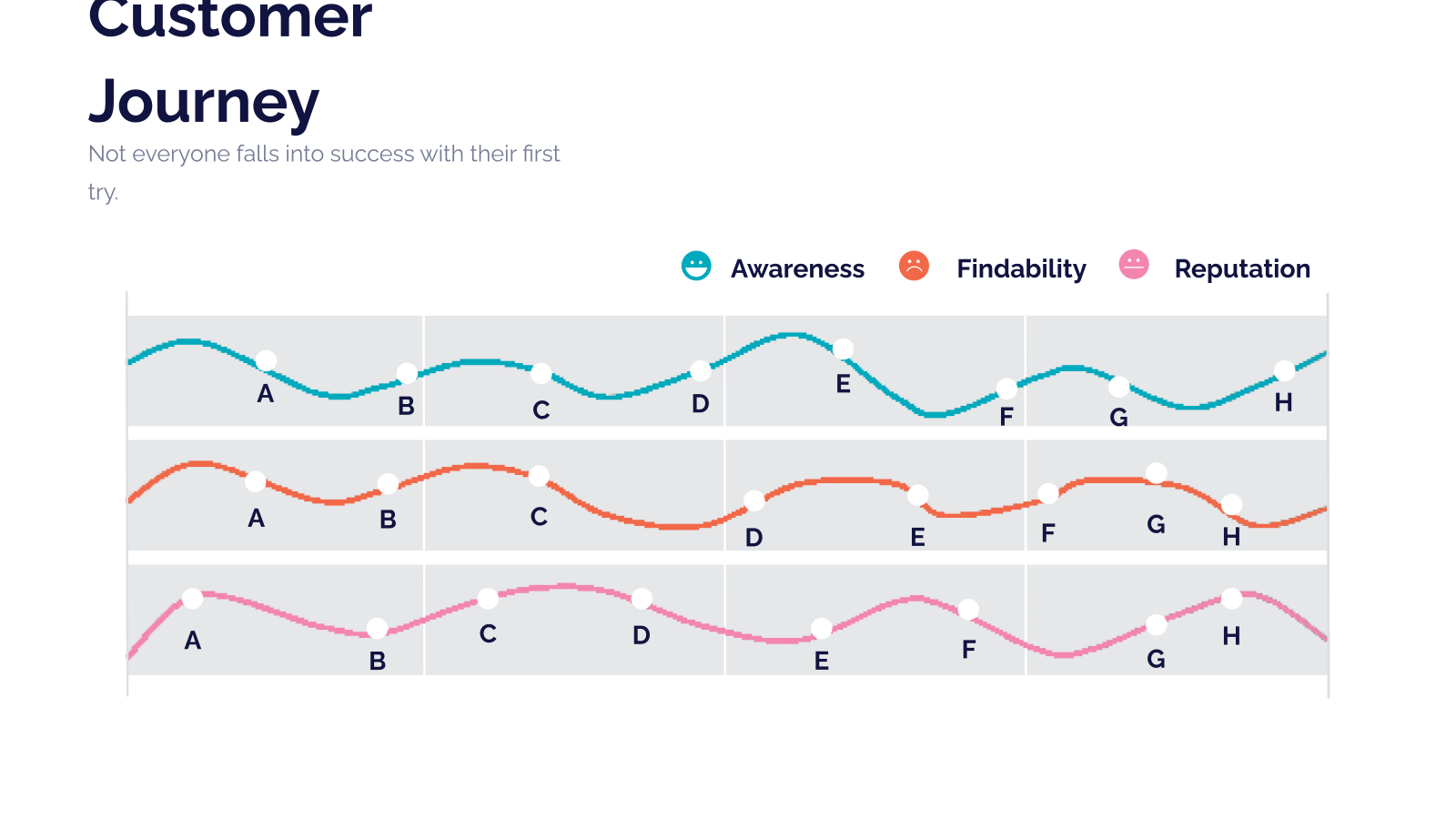 Customer Journey

Not everyone falls into success with their first try.

Awareness Findability Reputation

A B C D E F G H

A B C D E F G H

A B C D E F G H